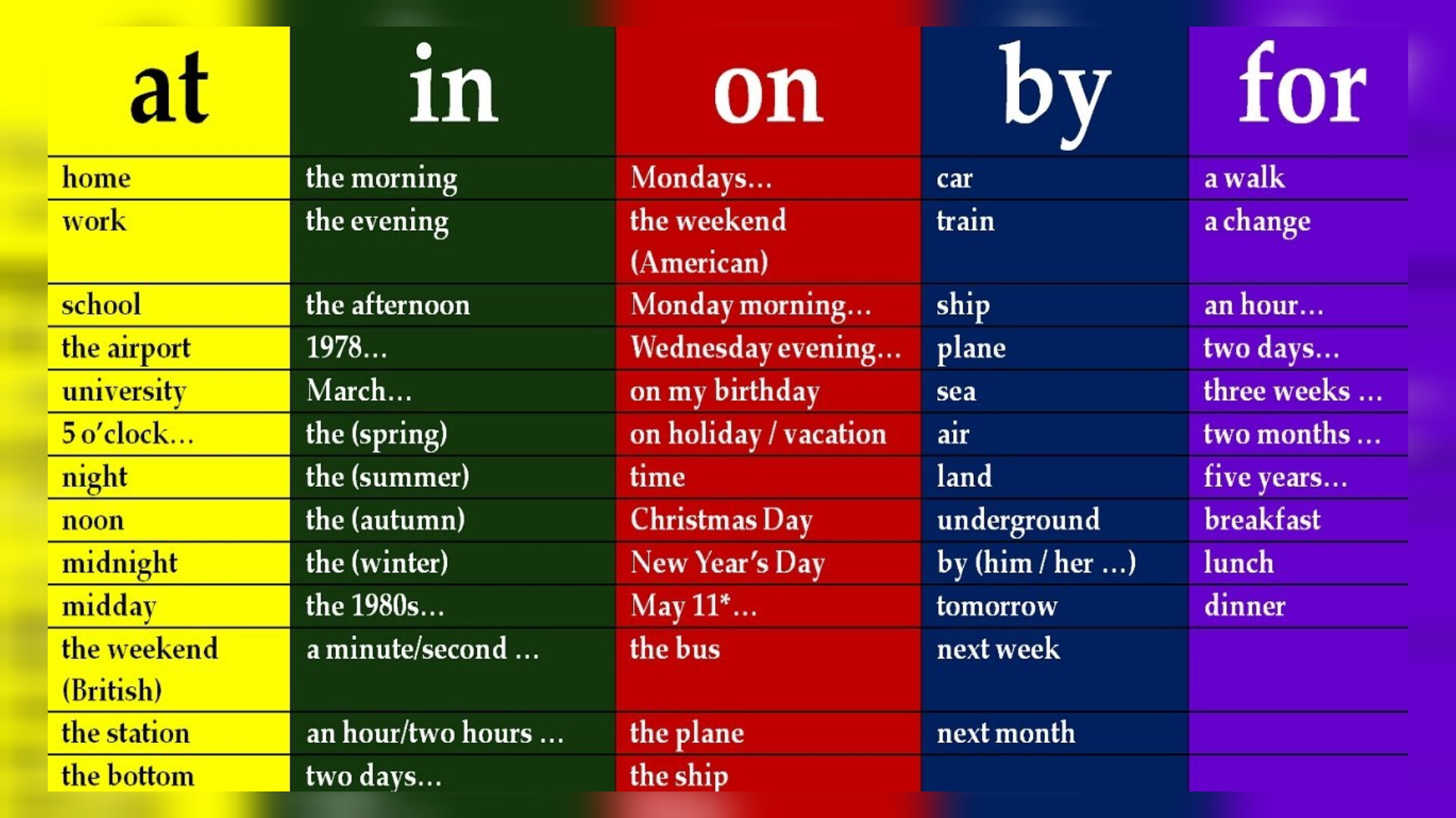 | at | in | on | by | for |
|---|---|---|---|---|
| home | the morning | Mondays... | car | a walk |
| work | the evening | the weekend (American) | train | a change |
| school | the afternoon | Monday morning... | ship | an hour... |
| the airport | 1978... | Wednesday evening... | plane | two days... |
| university | March... | on my birthday | sea | three weeks ... |
| 5 o'clock... | the (spring) | on holiday / vacation | air | two months ... |
| night | the (summer) | time | land | five years... |
| noon | the (autumn) | Christmas Day | underground | breakfast |
| midnight | the (winter) | New Year's Day | by (him / her ...) | lunch |
| midday | the 1980s... | May 11*... | tomorrow | dinner |
| the weekend (British) | a minute/second ... | the bus | next week | |
| the station | an hour/two hours ... | the plane | next month | |
| the bottom | two days... | the ship | | |